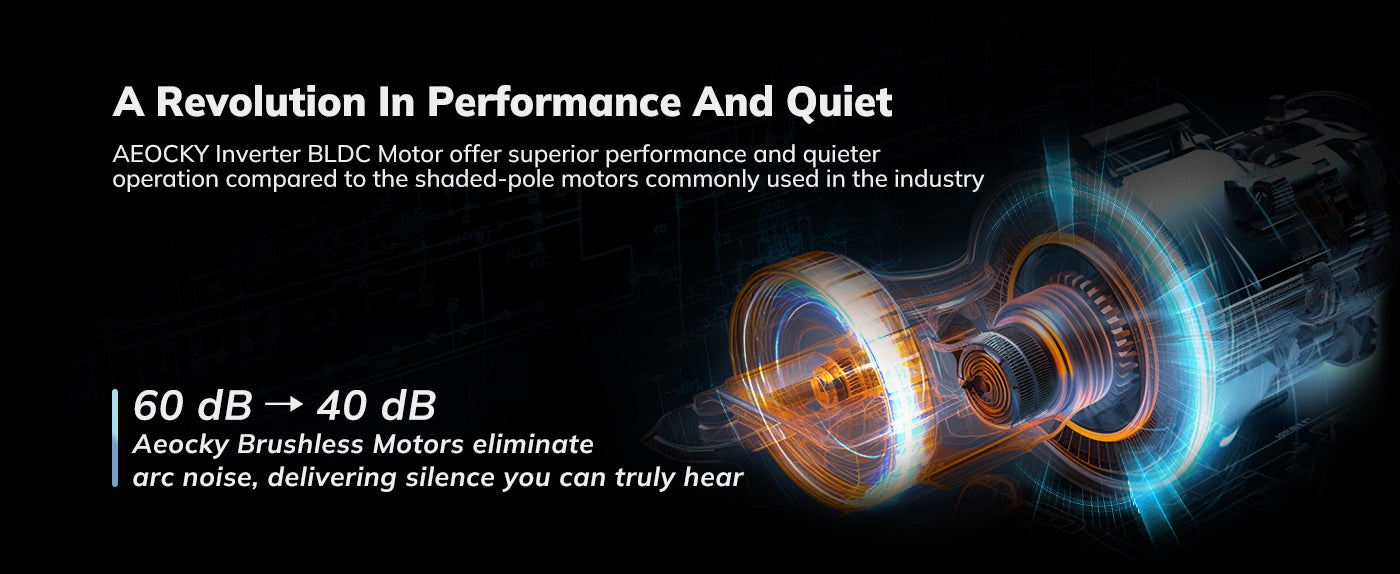 A Revolution In Performance And Quiet

AEOCKY Inverter BLDC Motor offer superior performance and quieter operation compared to the shaded-pole motors commonly used in the industry

60 dB → 40 dB
Aeocky Brushless Motors eliminate arc noise, delivering silence you can truly hear